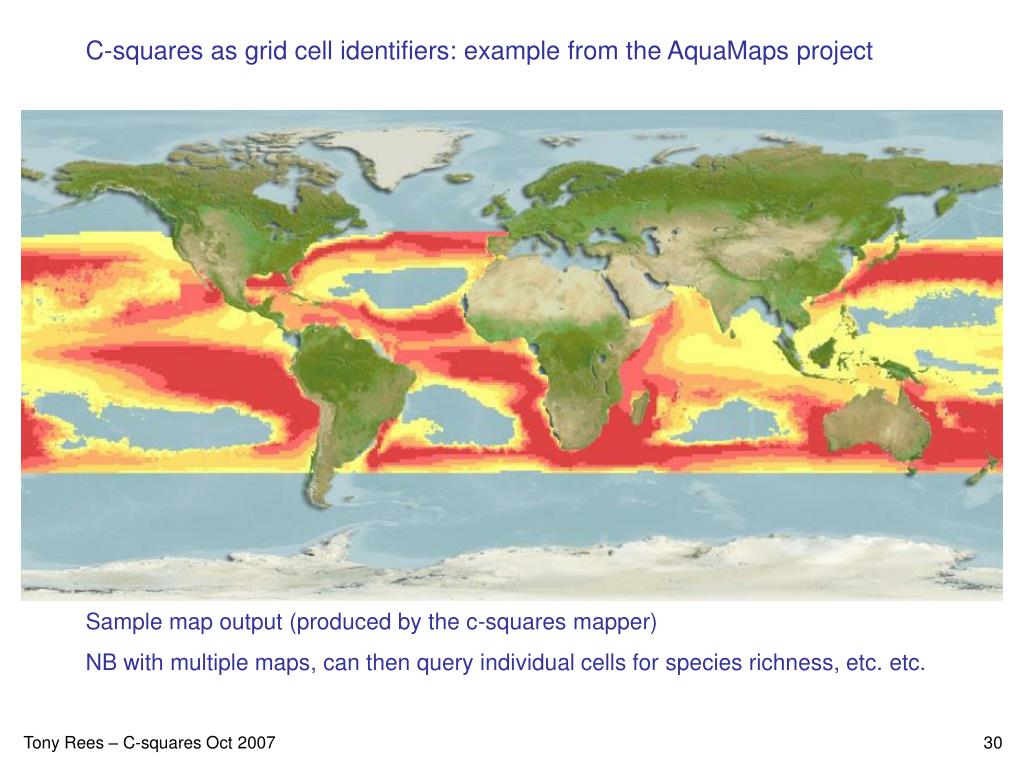 C-squares as grid cell identifiers: example from the AquaMaps project

Sample map output (produced by the c-squares mapper)

NB with multiple maps, can then query individual cells for species richness, etc. etc.

Tony Rees – C-squares Oct 2007

30